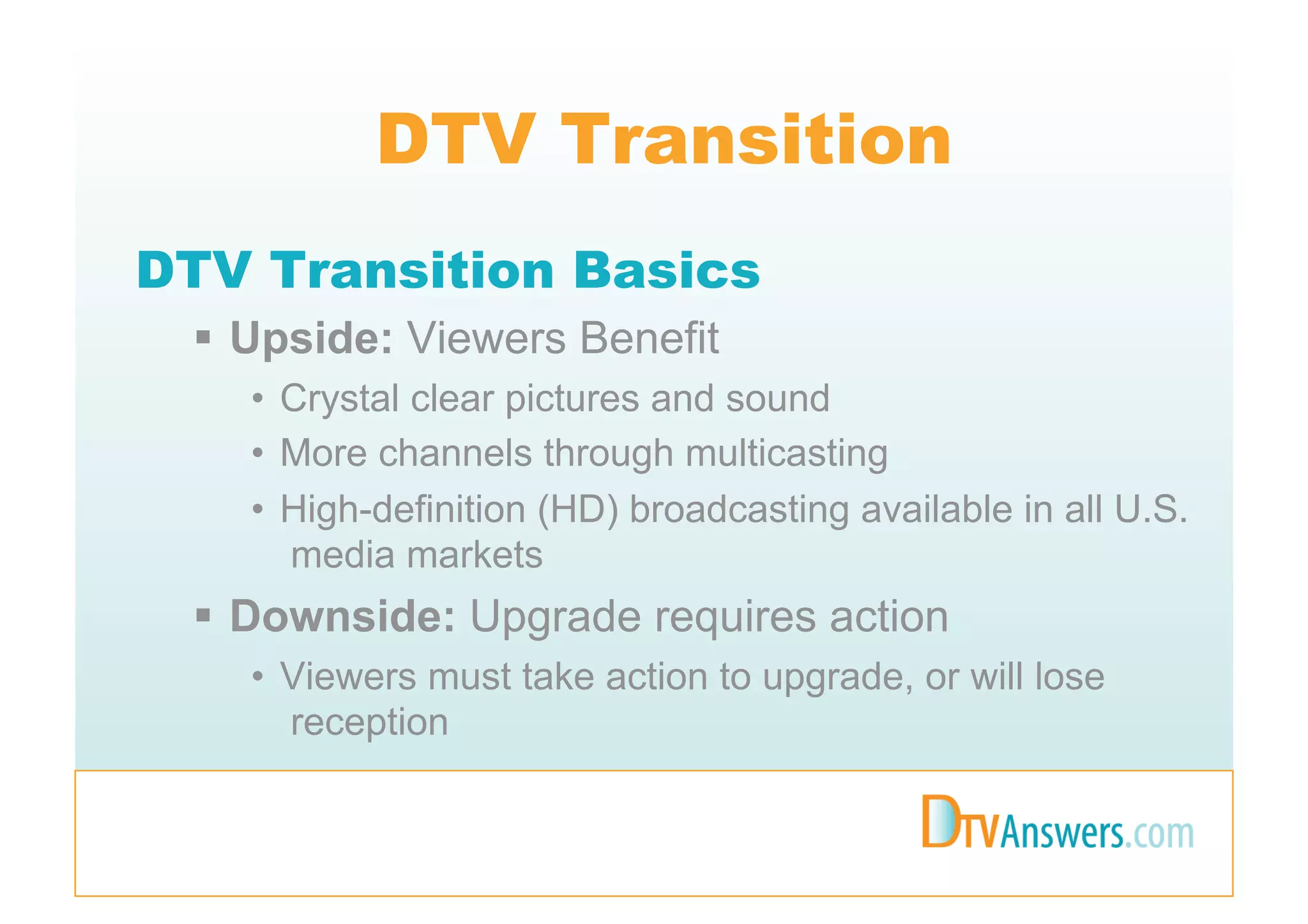 DTV Transition

DTV Transition Basics

▪ Upside: Viewers Benefit

• Crystal clear pictures and sound

• More channels through multicasting

• High-definition (HD) broadcasting available in all U.S. media markets

▪ Downside: Upgrade requires action

• Viewers must take action to upgrade, or will lose reception

DTVAnswers.com